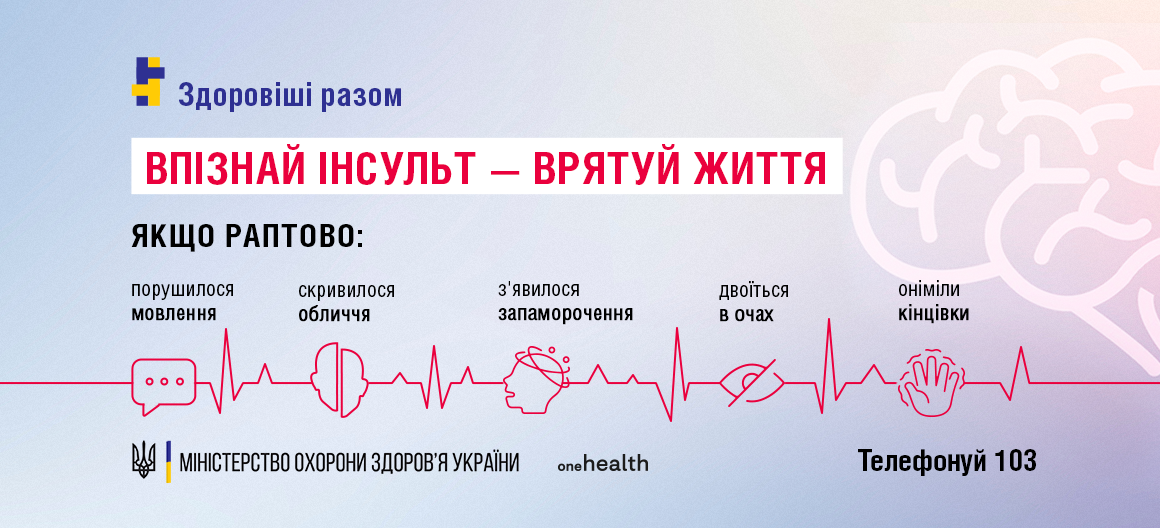 Здоровіші разом

ВПІЗНАЙ ІНСУЛЬТ — ВРЯТУЙ ЖИТТЯ

ЯКЩО РАПТОВО:

порушилося мовлення

скривилося обличчя

з'явилося запаморочення

двоїться в очах

оніміли кінцівки

МІНІСТЕРСТВО ОХОРОНИ ЗДОРОВ'Я УКРАЇНИ

onehealth

Телефонуй 103